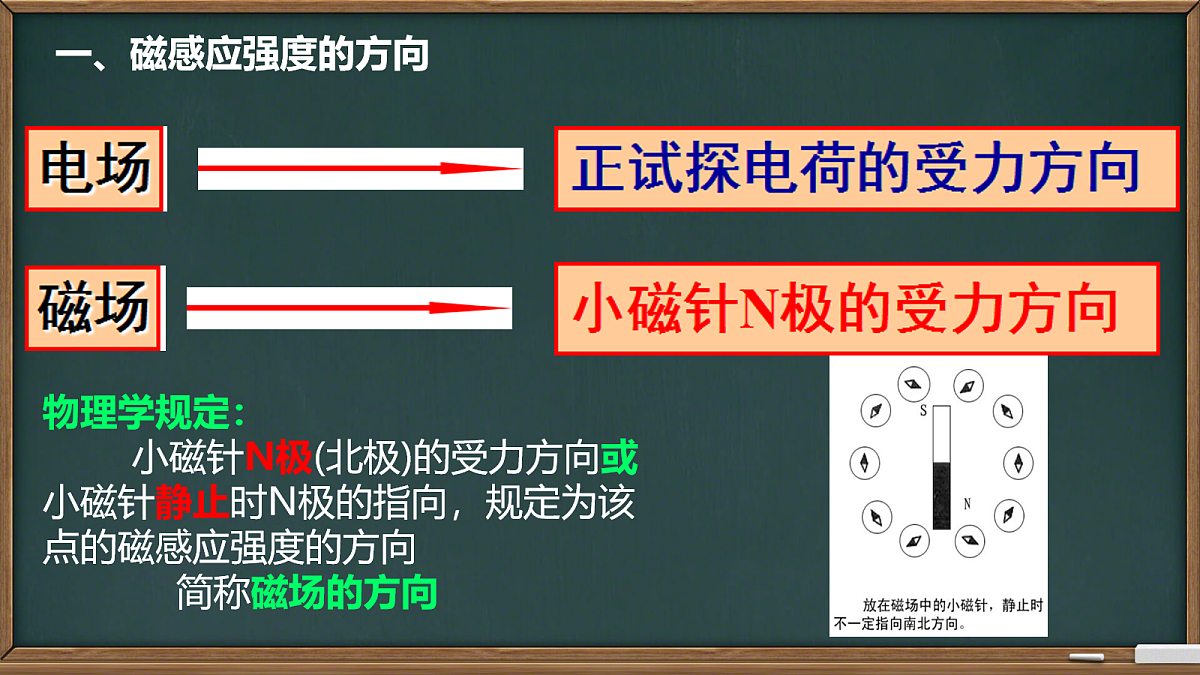 一、磁感应强度的方向

电场

正试探电荷的受力方向

磁场

小磁针N极的受力方向

物理学规定：

小磁针N极(北极)的受力方向或小磁针静止时N极的指向，规定为该点的磁感应强度的方向

简称磁场的方向

S

N

放在磁场中的小磁针，静止时不一定指向南北方向。